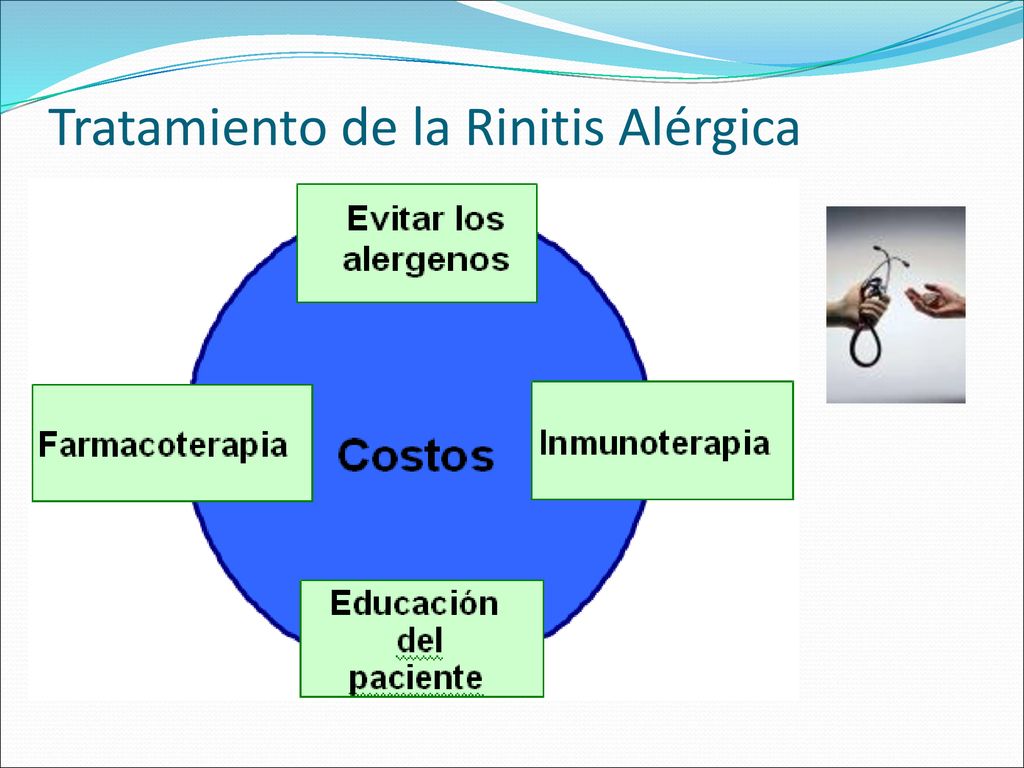 Tratamiento de la Rinitis Alérgica

Evitar los alergenos

Farmacoterapia

Costos

Inmunoterapia

Educación del paciente